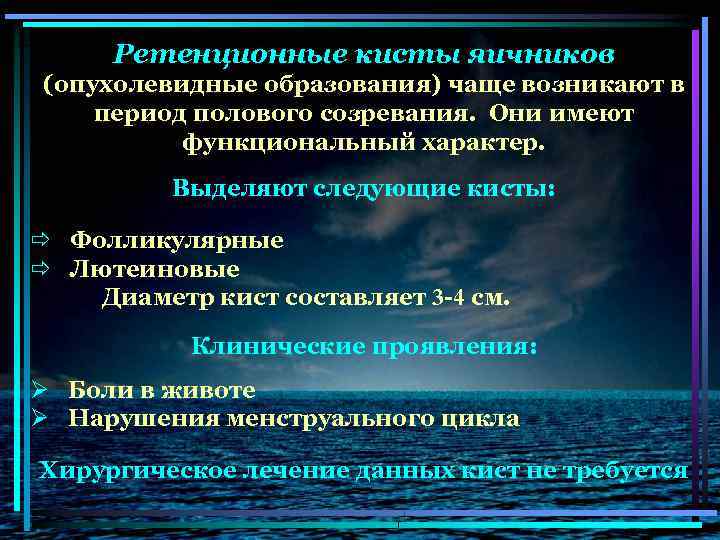 Ретенционные кисты яичников (опухолевидные образования) чаще возникают в период полового созревания. Они имеют функциональный характер.

Выделяют следующие кисты:

⇨ Фолликулярные
⇨ Лютеиновые
Диаметр кист составляет 3-4 см.

Клинические проявления:

➢ Боли в животе
➢ Нарушения менструального цикла

Хирургическое лечение данных кист не требуется